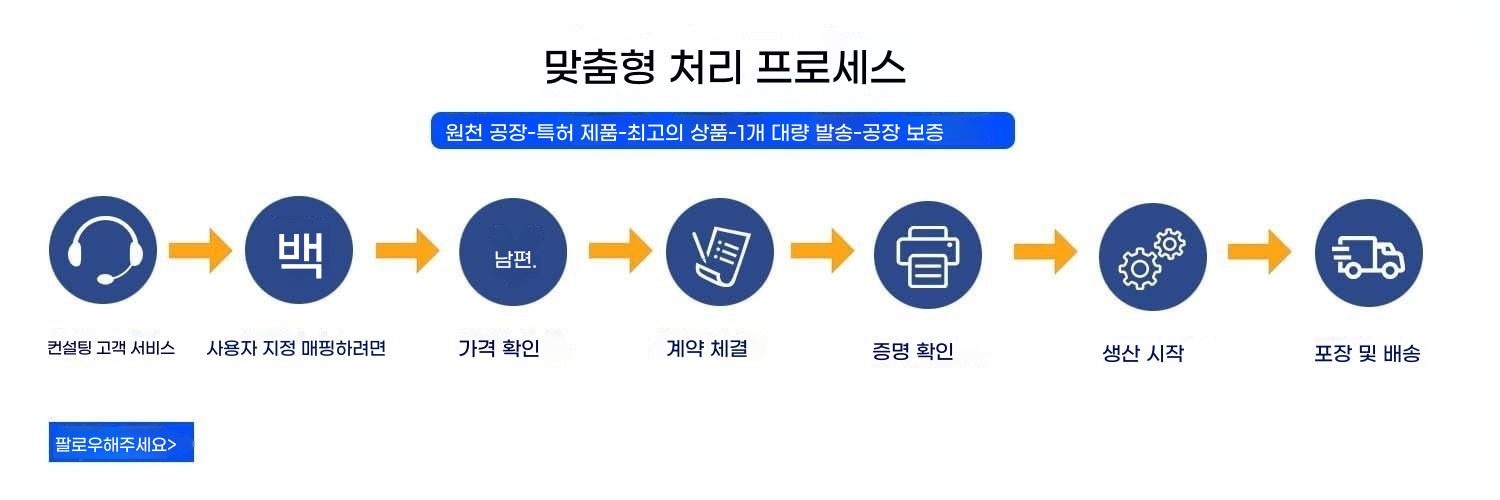 맞춤형 처리 프로세스

원천 공장-특허 제품-최고의 상품-1개 대량 발송-공장 보증

백

남편.

컨설팅 고객 서비스

사용자 지정 매핑하려면

가격 확인

계약 체결

증명 확인

생산 시작

포장 및 배송

팔로우해주세요>